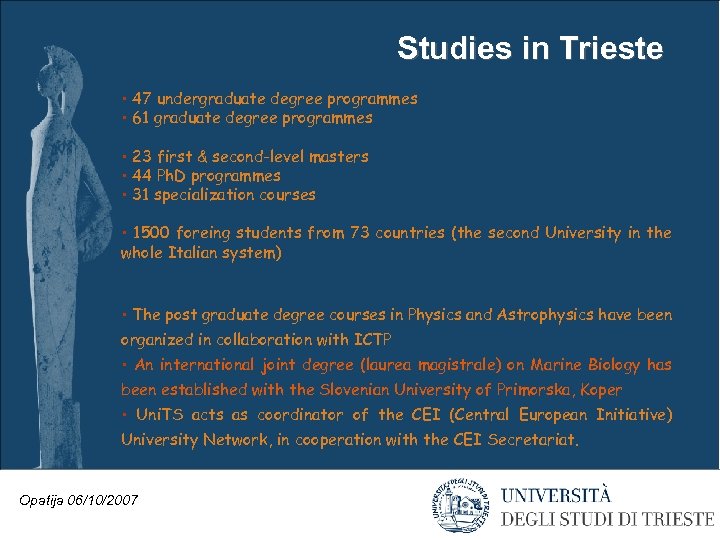 Studies in Trieste

• 47 undergraduate degree programmes
• 61 graduate degree programmes

• 23 first & second-level masters
• 44 PhD programmes
• 31 specialization courses

• 1500 foreing students from 73 countries (the second University in the whole Italian system)

• The post graduate degree courses in Physics and Astrophysics have been organized in collaboration with ICTP
• An international joint degree (laurea magistrale) on Marine Biology has been established with the Slovenian University of Primorska, Koper
• UniTS acts as coordinator of the CEI (Central European Initiative) University Network, in cooperation with the CEI Secretariat.

Opatija 06/10/2007

UNIVERSITÀ
DEGLI STUDI DI TRIESTE